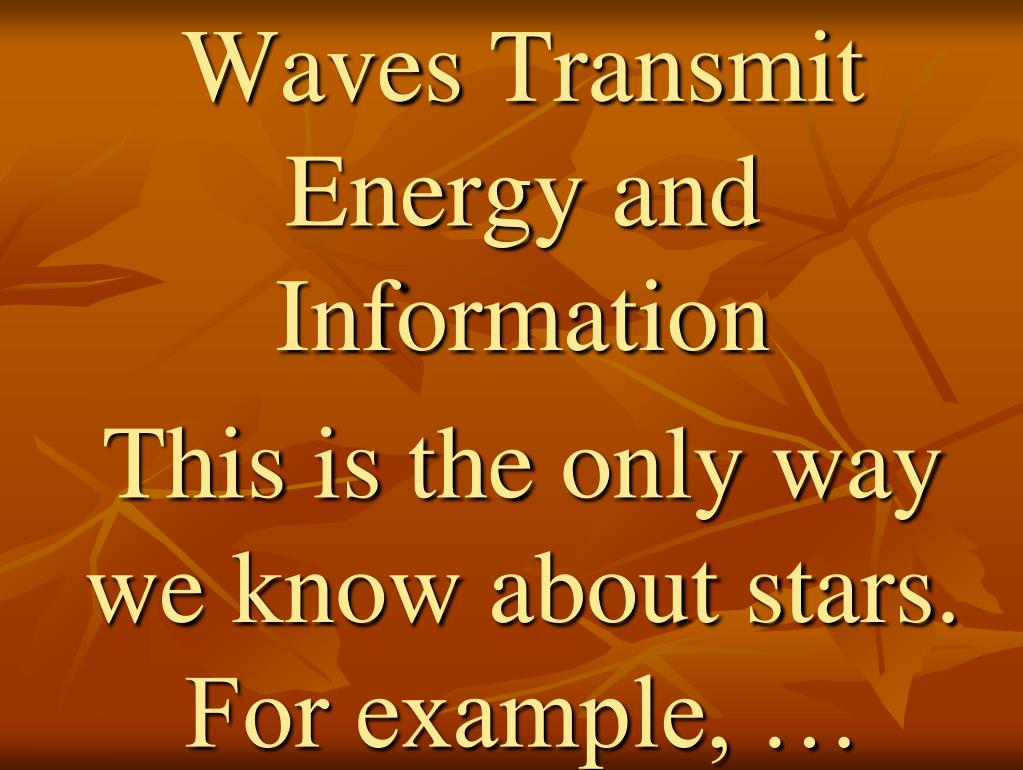 Waves Transmit Energy and Information

This is the only way we know about stars. For example, …